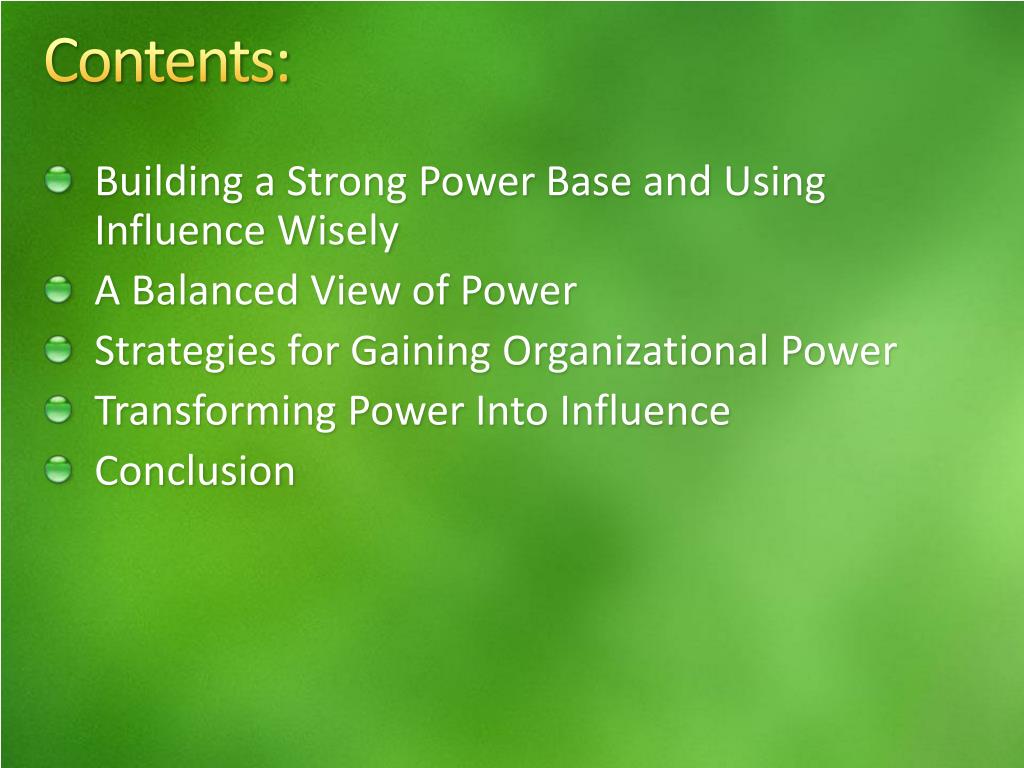 Contents:

Building a Strong Power Base and Using Influence Wisely
A Balanced View of Power
Strategies for Gaining Organizational Power
Transforming Power Into Influence
Conclusion